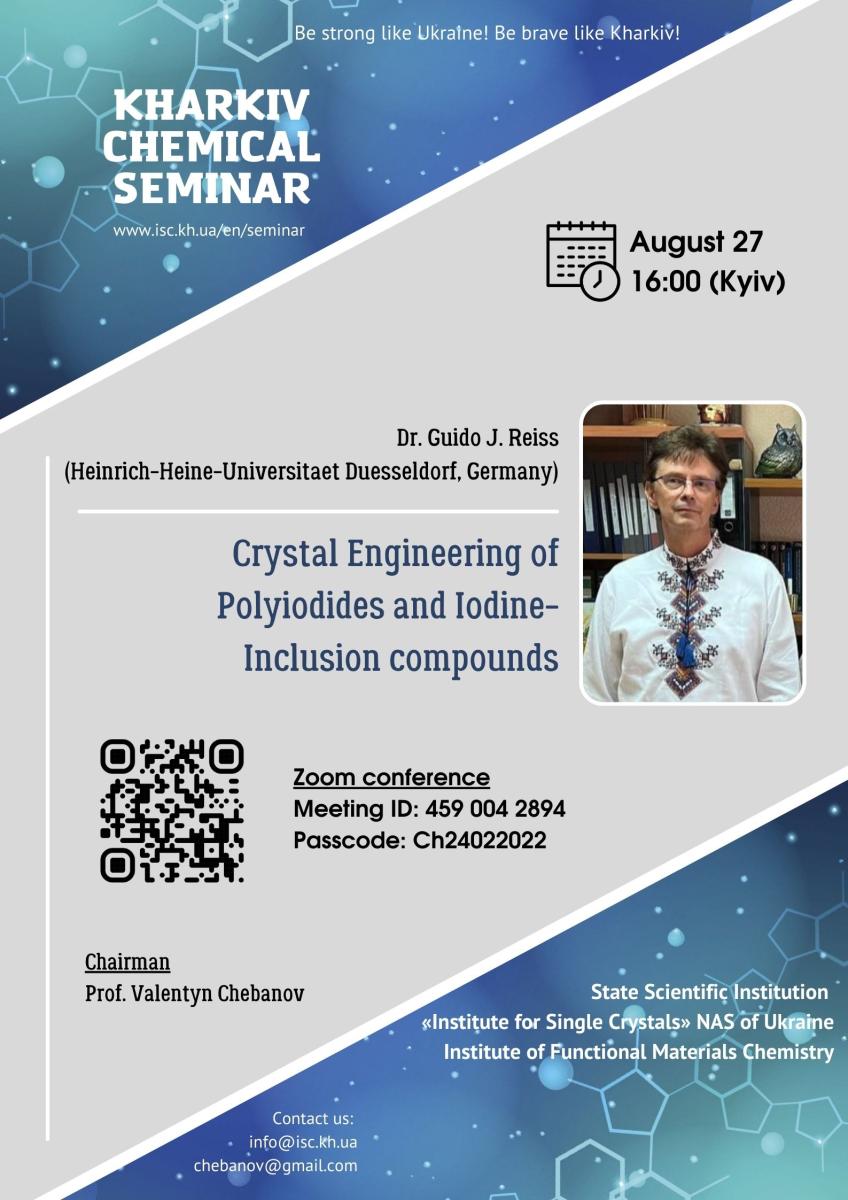 Be strong like Ukraine! Be brave like Kharkiv!

KHARKIV CHEMICAL SEMINAR

www.isc.kh.ua/en/seminar

August 27
16:00 (Kyiv)

Dr. Guido J. Reiss
(Heinrich-Heine-Universitaet Duesseldorf, Germany)

Crystal Engineering of Polyiodides and Iodine-Inclusion compounds

Zoom conference
Meeting ID: 459 004 2894
Passcode: Ch24022022

Chairman
Prof. Valentyn Chebanov

State Scientific Institution
«Institute for Single Crystals» NAS of Ukraine
Institute of Functional Materials Chemistry

Contact us:
info@isc.kh.ua
chebanov@gmail.com